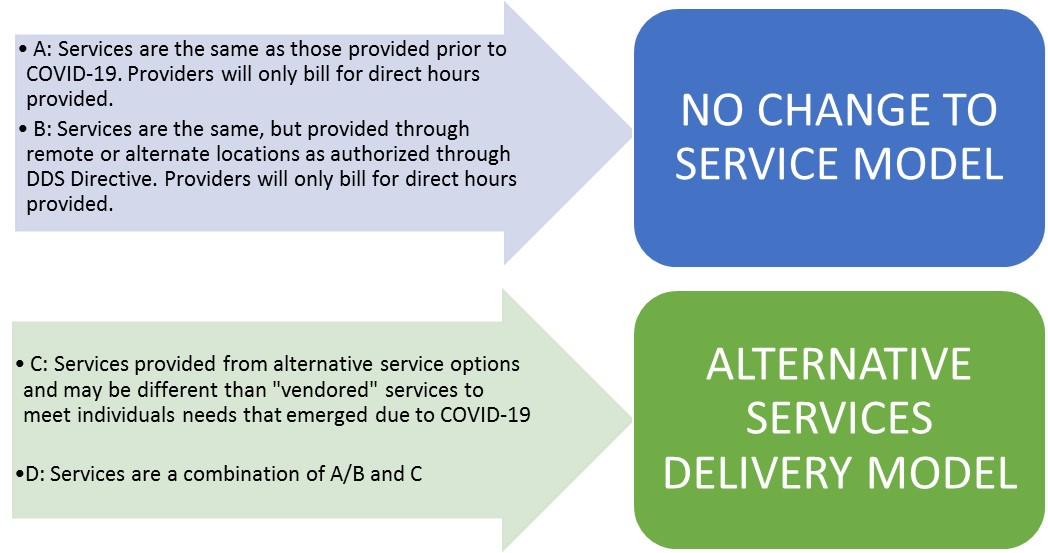 • A: Services are the same as those provided prior to COVID-19. Providers will only bill for direct hours provided.

• B: Services are the same, but provided through remote or alternate locations as authorized through DDS Directive. Providers will only bill for direct hours provided.

NO CHANGE TO SERVICE MODEL

• C: Services provided from alternative service options and may be different than "vendored" services to meet individuals needs that emerged due to COVID-19

•D: Services are a combination of A/B and C

ALTERNATIVE SERVICES DELIVERY MODEL